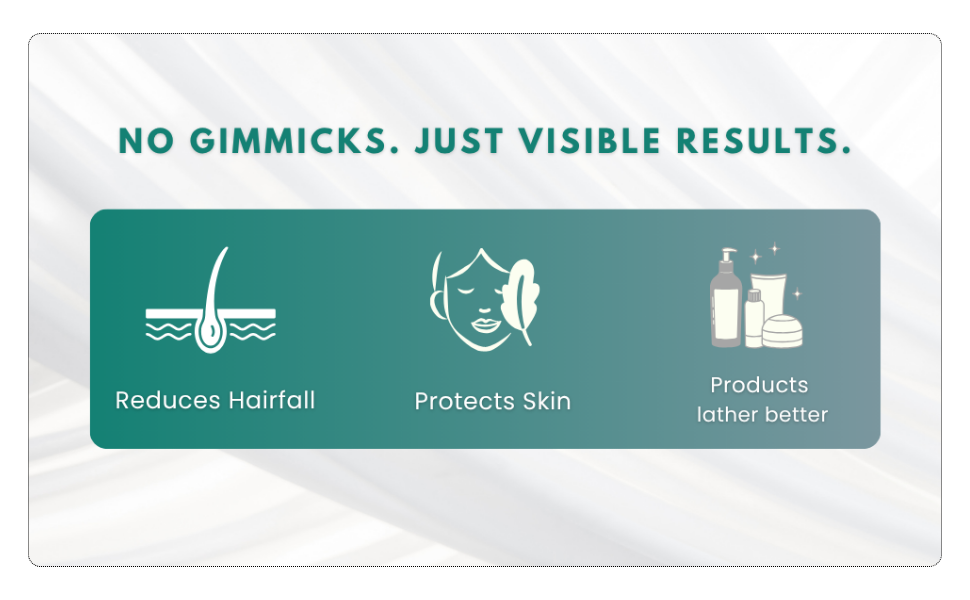 NO GIMMICKS. JUST VISIBLE RESULTS.

Reduces Hairfall

Protects Skin

Products lather better